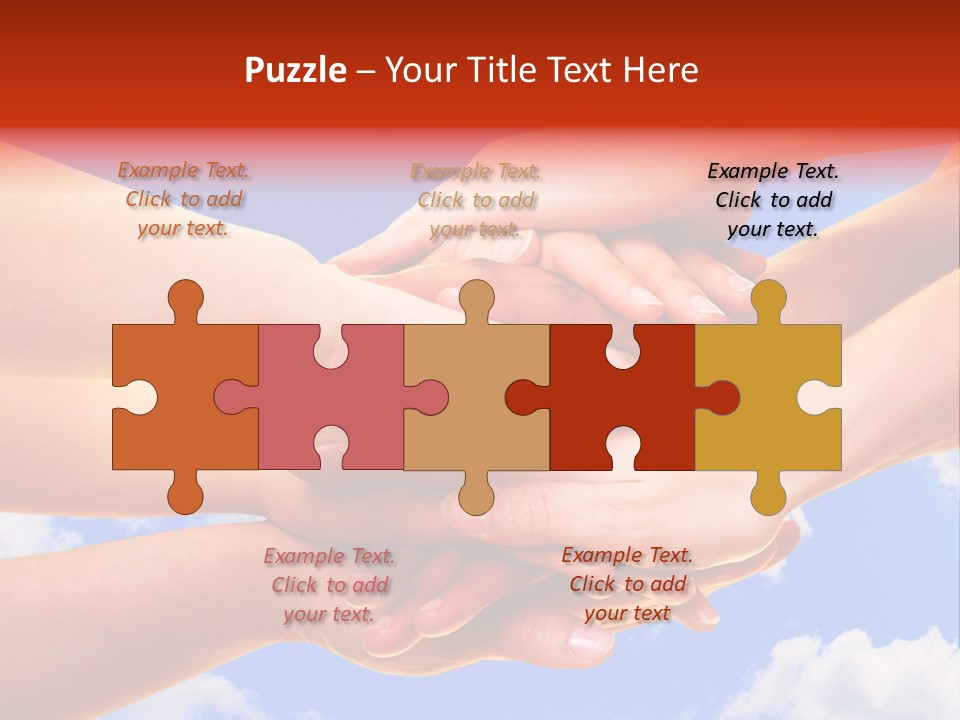 Puzzle – Your Title Text Here

Example Text. Click to add your text.

Example Text. Click to add your text.

Example Text. Click to add your text.

Example Text. Click to add your text.

Example Text. Click to add your text